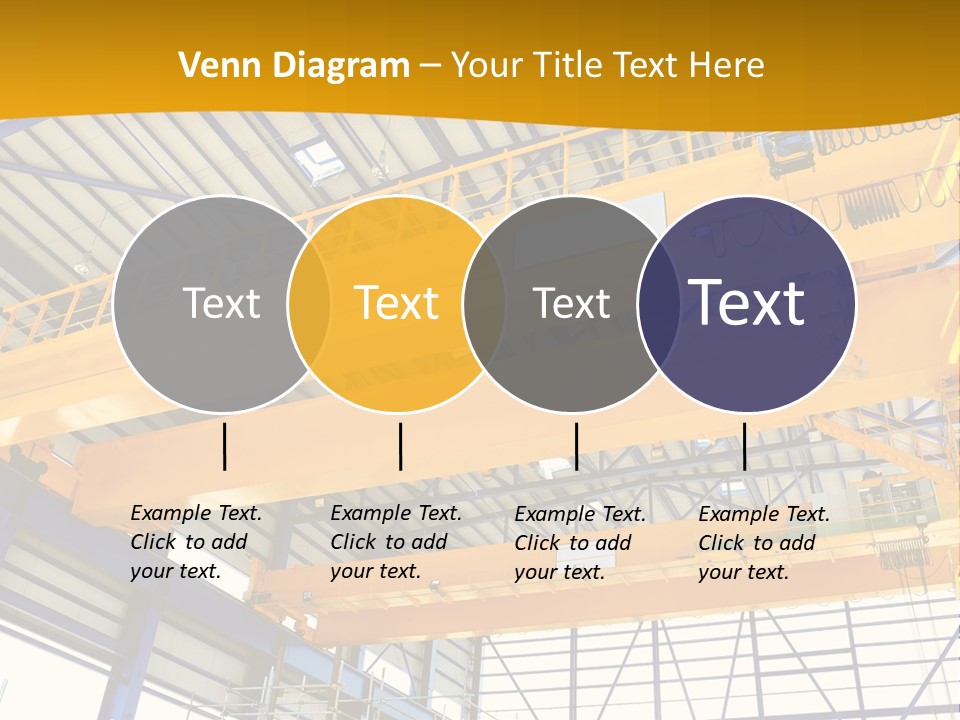 Venn Diagram – Your Title Text Here

Text

Text

Text

Text

Example Text. Click to add your text.

Example Text. Click to add your text.

Example Text. Click to add your text.

Example Text. Click to add your text.